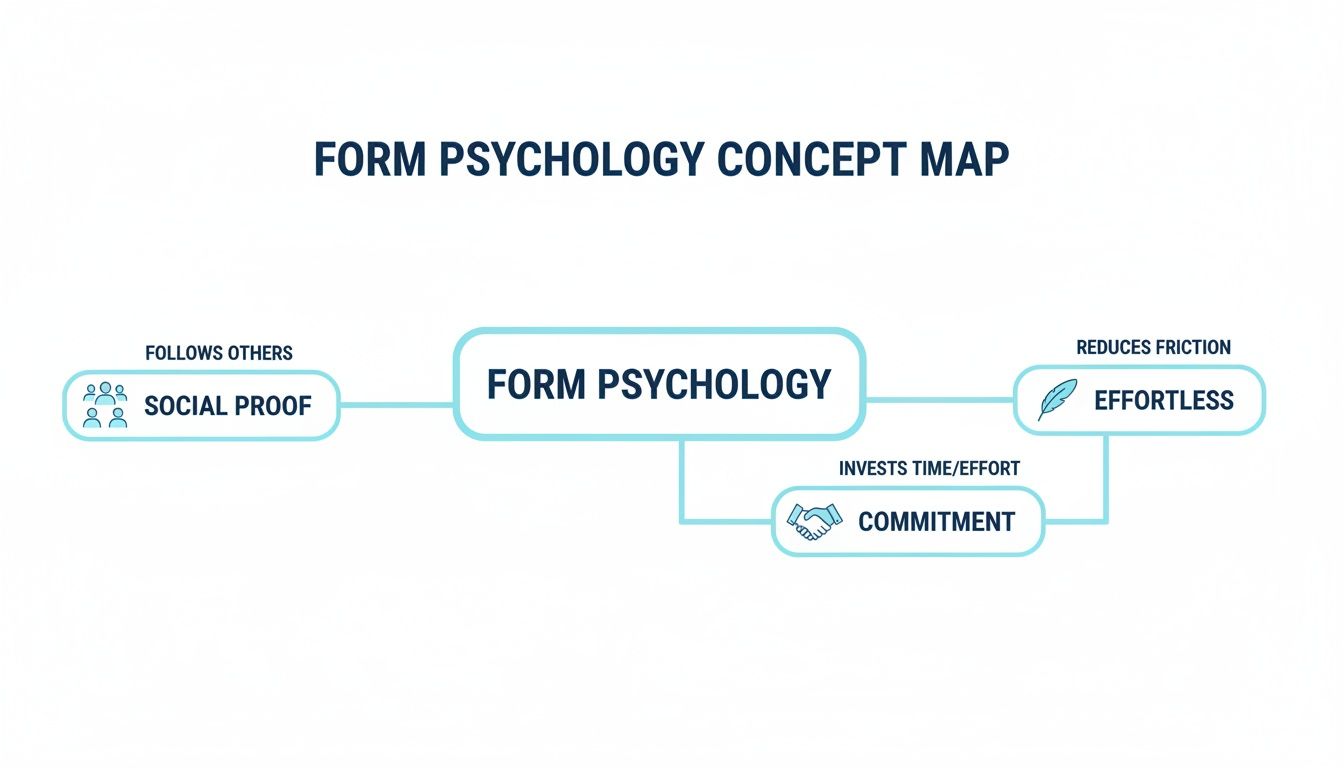 FORM PSYCHOLOGY CONCEPT MAP

FOLLOWS OTHERS
SOCIAL PROOF

FORM PSYCHOLOGY

REDUCES FRICTION
EFFORTLESS

INVESTS TIME/EFFORT
COMMITMENT